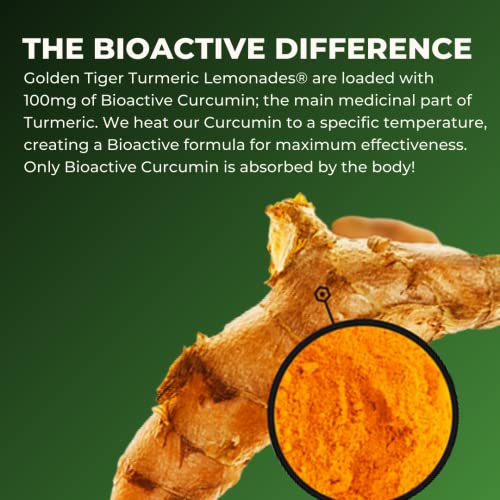 THE BIOACTIVE DIFFERENCE

Golden Tiger Turmeric Lemonades® are loaded with 100mg of Bioactive Curcumin; the main medicinal part of Turmeric. We heat our Curcumin to a specific temperature, creating a Bioactive formula for maximum effectiveness. Only Bioactive Curcumin is absorbed by the body!